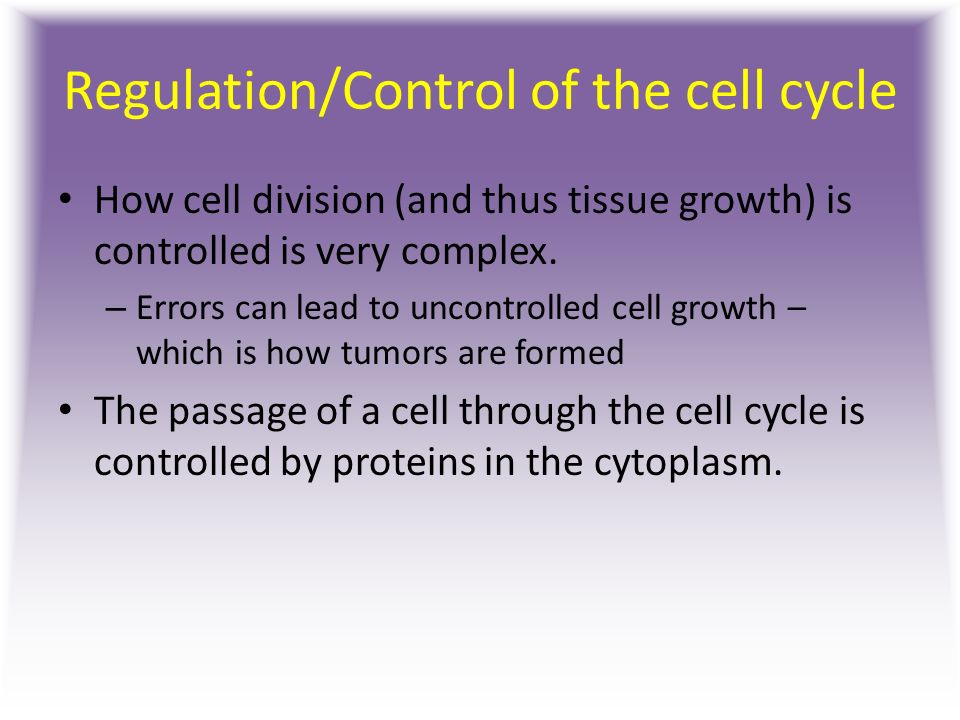 Regulation/Control of the cell cycle

• How cell division (and thus tissue growth) is controlled is very complex.
– Errors can lead to uncontrolled cell growth – which is how tumors are formed

• The passage of a cell through the cell cycle is controlled by proteins in the cytoplasm.